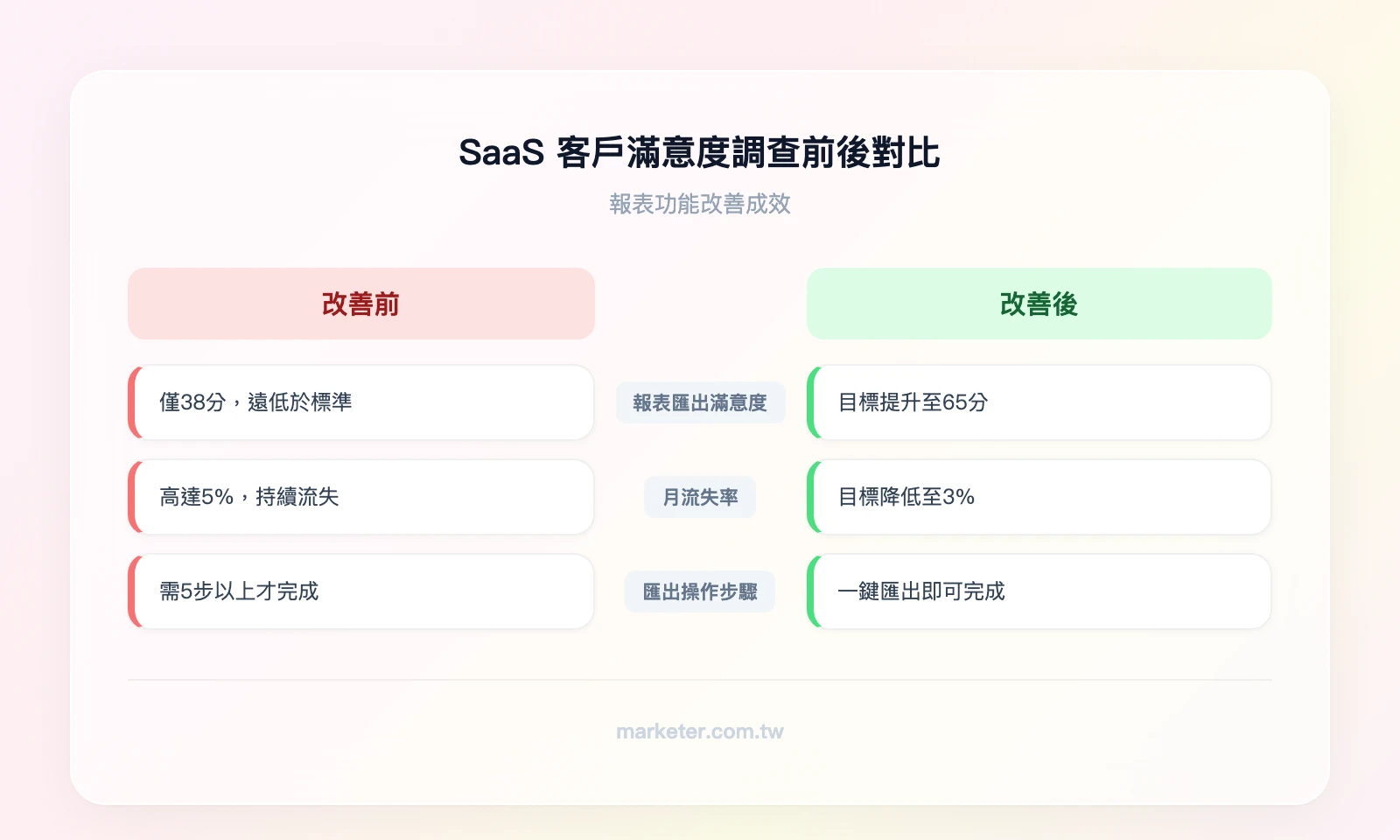 SaaS 客戶滿意度調查前後對比

報表功能改善成效

| 改善前 | | 改善後 |
|---|---|---|
| 僅38分，遠低於標準 | 報表匯出滿意度 | 目標提升至65分 |
| 高達5%，持續流失 | 月流失率 | 目標降低至3% |
| 需5步以上才完成 | 匯出操作步驟 | 一鍵匯出即可完成 |

marketer.com.tw